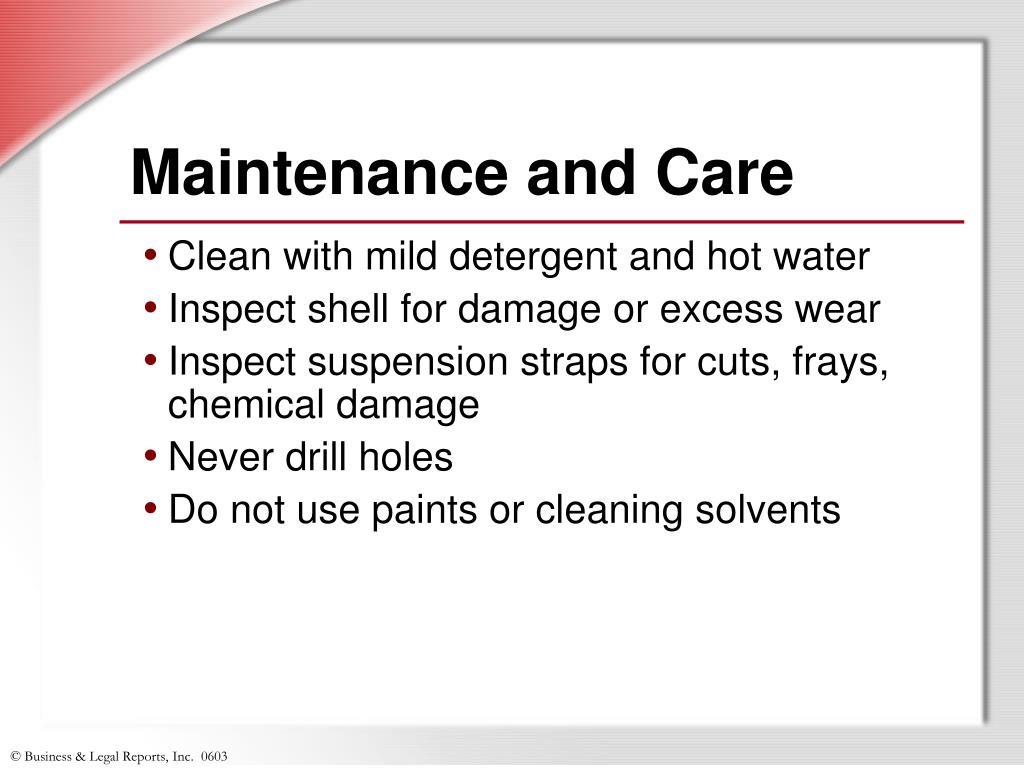 Maintenance and Care

• Clean with mild detergent and hot water
• Inspect shell for damage or excess wear
• Inspect suspension straps for cuts, frays, chemical damage
• Never drill holes
• Do not use paints or cleaning solvents

© Business & Legal Reports, Inc. 0603